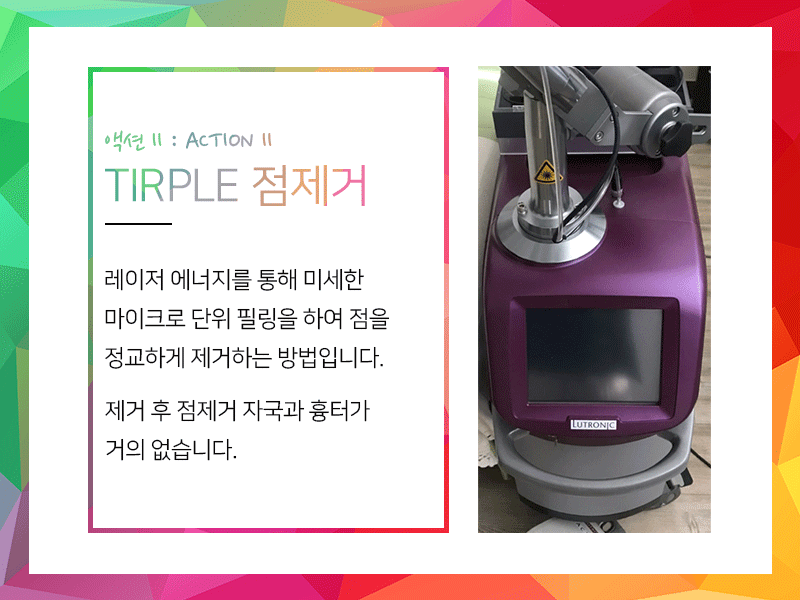 액션 II : ACTION II

TIRPLE 점제거

레이저 에너지를 통해 미세한 마이크로 단위 필링을 하여 점을 정교하게 제거하는 방법입니다.

제거 후 점제거 자국과 흉터가 거의 없습니다.

LUTRONIC